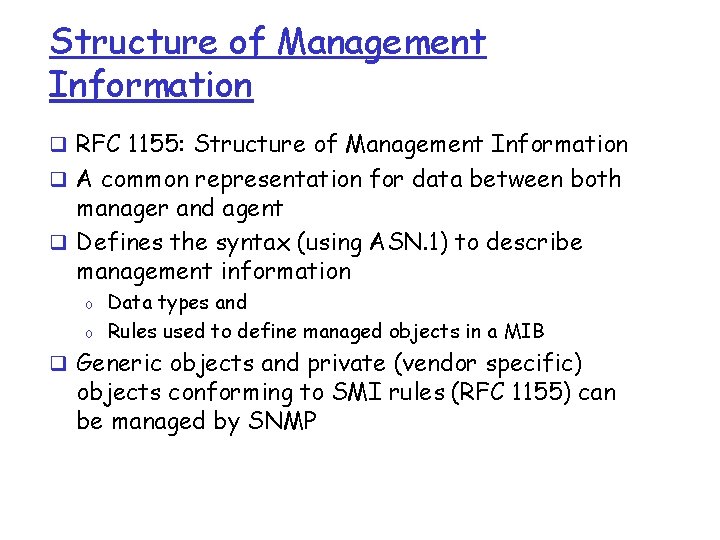 Structure of Management Information

❑ RFC 1155: Structure of Management Information

❑ A common representation for data between both manager and agent

❑ Defines the syntax (using ASN.1) to describe management information

o Data types and

o Rules used to define managed objects in a MIB

❑ Generic objects and private (vendor specific) objects conforming to SMI rules (RFC 1155) can be managed by SNMP